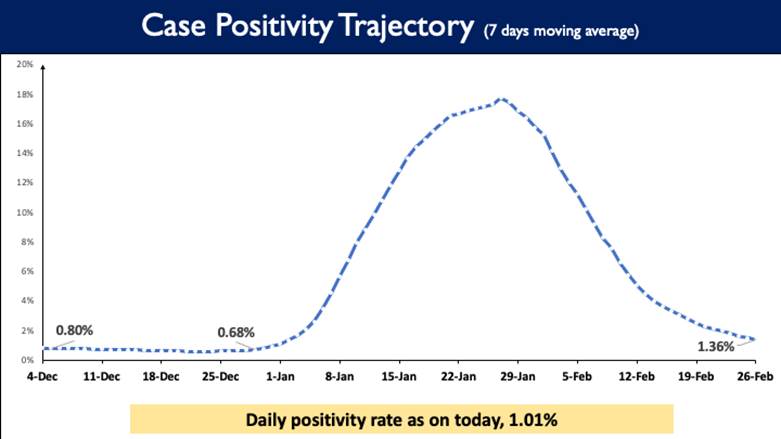 Case Positivity Trajectory (7 days moving average)

20%
18%
16%
14%
12%
10%
8%
6%
4%
2%
0%

0.80%
0.68%
1.36%

4-Dec 11-Dec 18-Dec 25-Dec 1-Jan 8-Jan 15-Jan 22-Jan 29-Jan 5-Feb 12-Feb 19-Feb 26-Feb

Daily positivity rate as on today, 1.01%